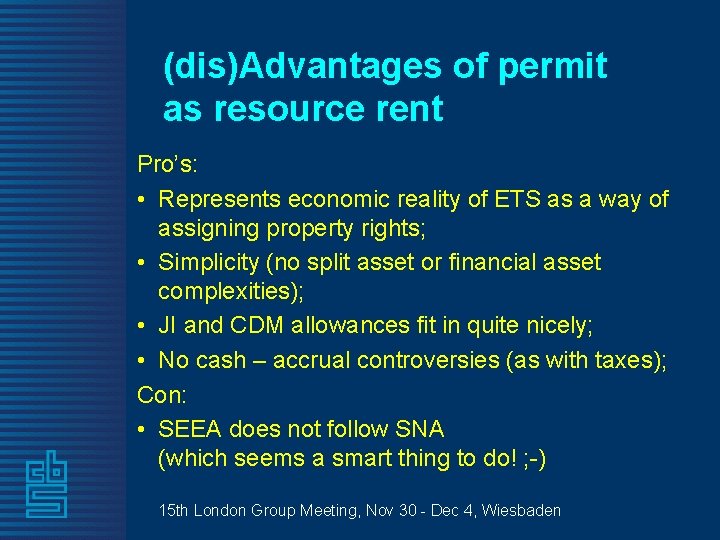 (dis)Advantages of permit as resource rent

Pro's:

• Represents economic reality of ETS as a way of assigning property rights;
• Simplicity (no split asset or financial asset complexities);
• JI and CDM allowances fit in quite nicely;
• No cash – accrual controversies (as with taxes);

Con:

• SEEA does not follow SNA (which seems a smart thing to do! ;-)

cbs

15th London Group Meeting, Nov 30 - Dec 4, Wiesbaden